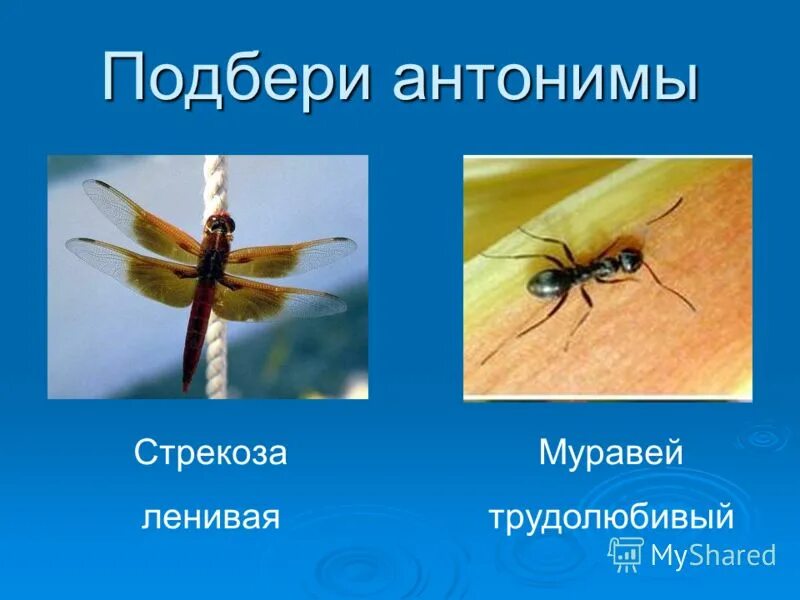 Подбери антонимы

Стрекоза

ленивая

Муравей

трудолюбивый

MyShared